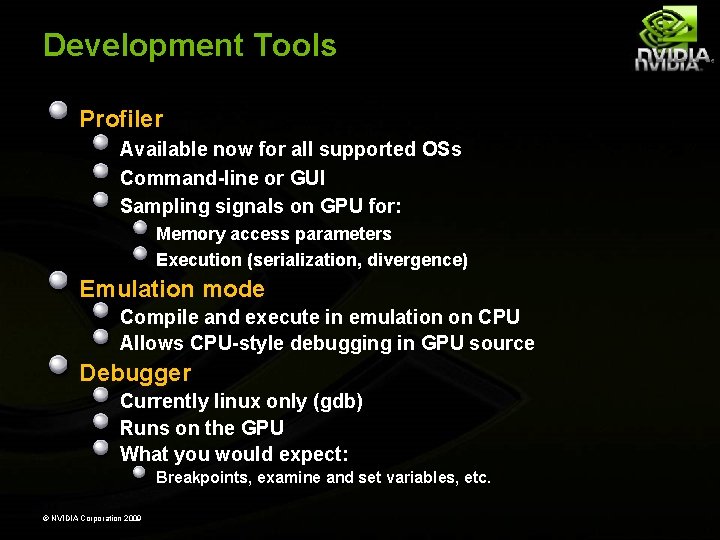 Development Tools

NVIDIA

Profiler

Available now for all supported OSs

Command-line or GUI

Sampling signals on GPU for:

Memory access parameters

Execution (serialization, divergence)

Emulation mode

Compile and execute in emulation on CPU

Allows CPU-style debugging in GPU source

Debugger

Currently linux only (gdb)

Runs on the GPU

What you would expect:

Breakpoints, examine and set variables, etc.

© NVIDIA Corporation 2009